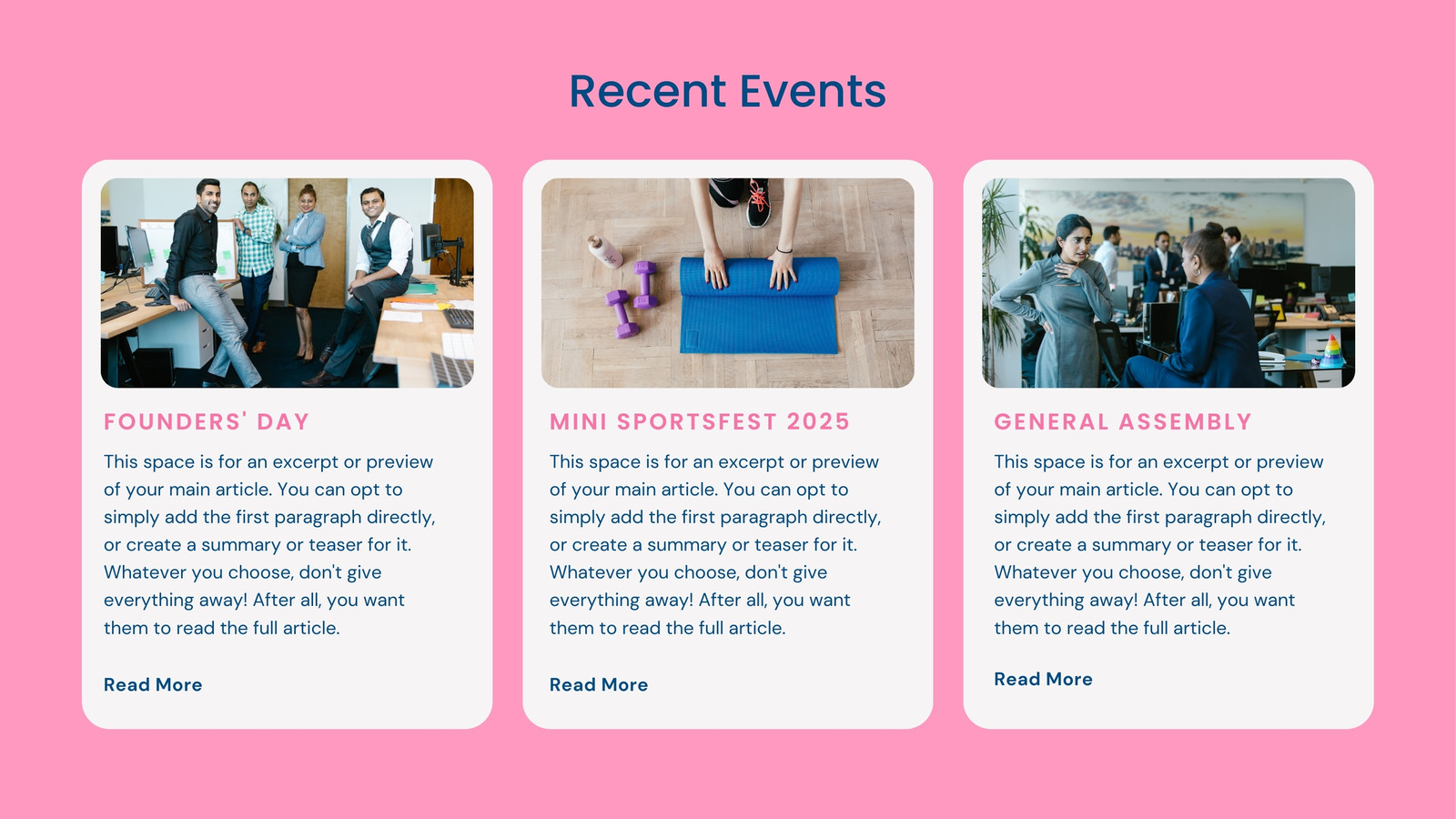 Recent Events

FOUNDERS' DAY

This space is for an excerpt or preview of your main article. You can opt to simply add the first paragraph directly, or create a summary or teaser for it. Whatever you choose, don't give everything away! After all, you want them to read the full article.

Read More

MINI SPORTSFEST 2025

This space is for an excerpt or preview of your main article. You can opt to simply add the first paragraph directly, or create a summary or teaser for it. Whatever you choose, don't give everything away! After all, you want them to read the full article.

Read More

GENERAL ASSEMBLY

This space is for an excerpt or preview of your main article. You can opt to simply add the first paragraph directly, or create a summary or teaser for it. Whatever you choose, don't give everything away! After all, you want them to read the full article.

Read More